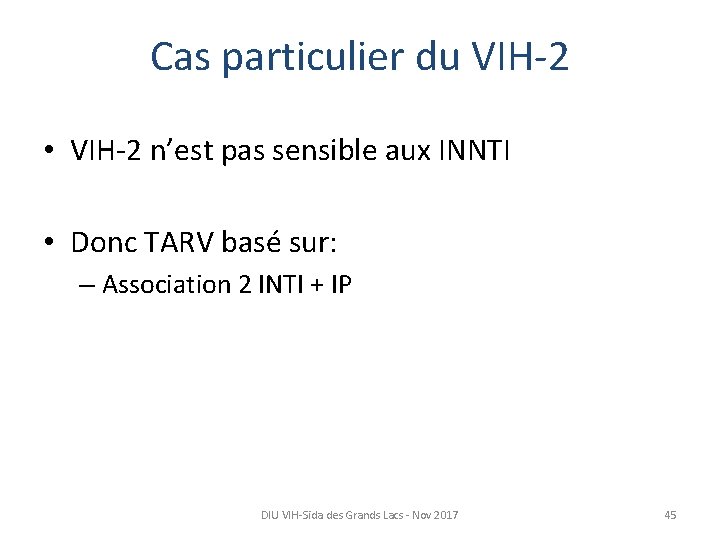 Cas particulier du VIH-2

• VIH-2 n'est pas sensible aux INNTI

• Donc TARV basé sur:
– Association 2 INTI + IP

DIU VIH-Sida des Grands Lacs - Nov 2017

45